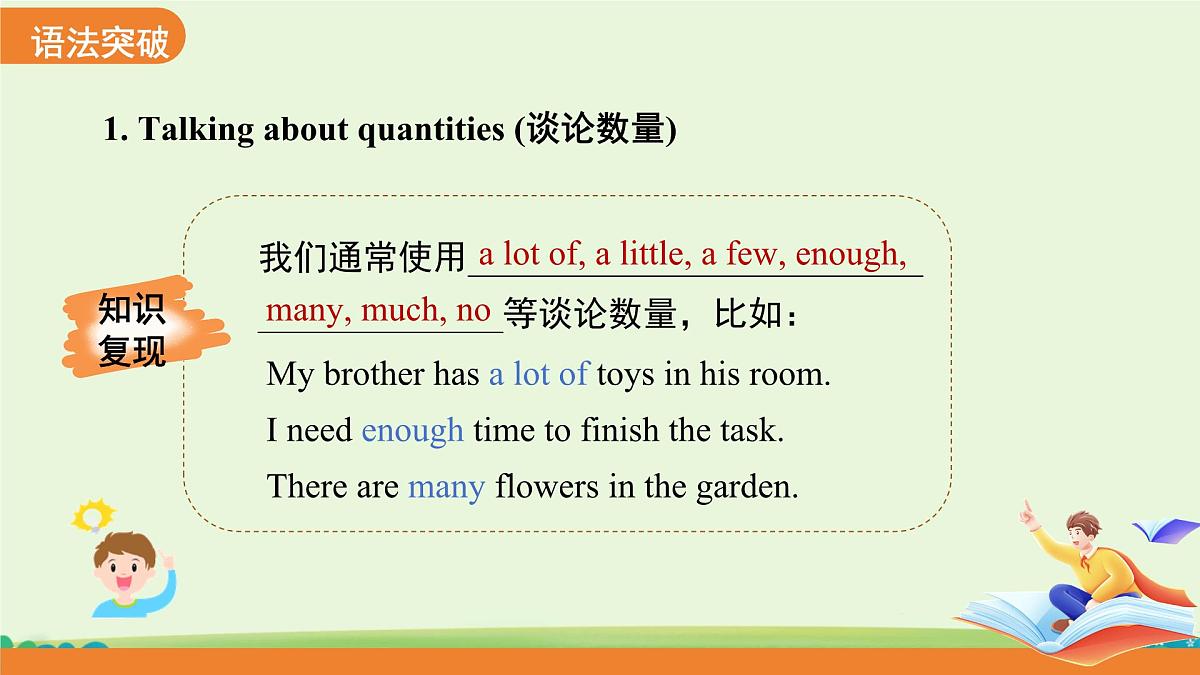 语法突破

1. Talking about quantities (谈论数量)

知识复现

我们通常使用 a lot of, a little, a few, enough, many, much, no 等谈论数量，比如：

My brother has a lot of toys in his room.

I need enough time to finish the task.

There are many flowers in the garden.